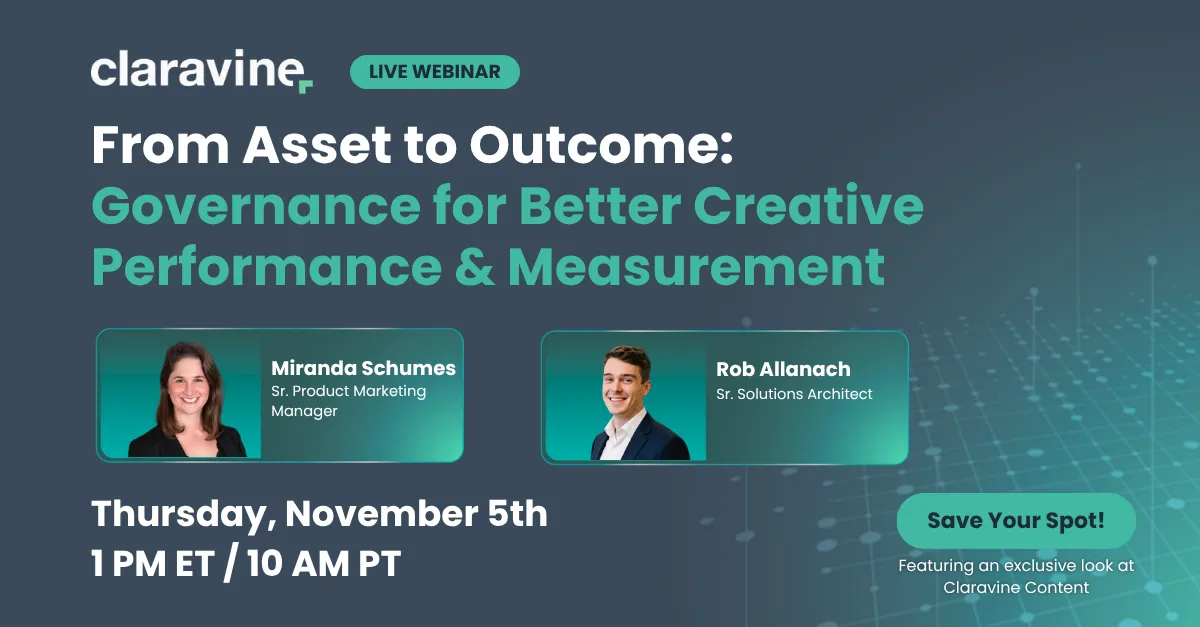 claravine

LIVE WEBINAR

From Asset to Outcome: Governance for Better Creative Performance & Measurement

Miranda Schumes
Sr. Product Marketing Manager

Rob Allanach
Sr. Solutions Architect

Thursday, November 5th
1 PM ET / 10 AM PT

Save Your Spot!

Featuring an exclusive look at Claravine Content